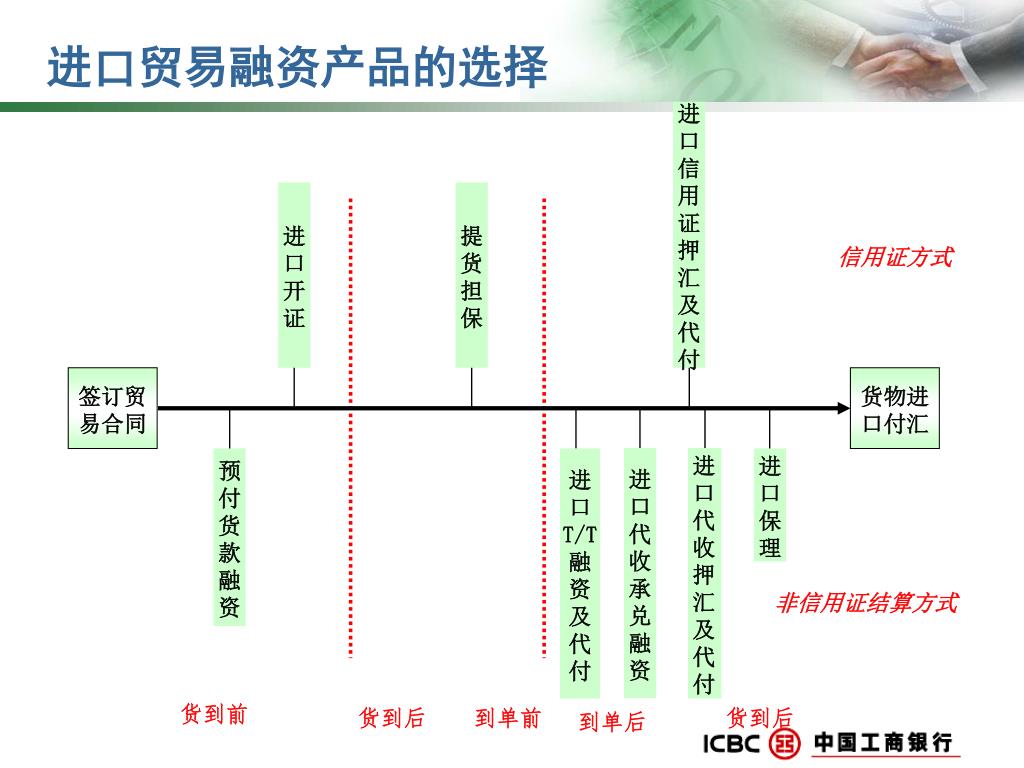 进口贸易融资产品的选择

进口开证

提货担保

进口信用证押汇及代付

信用证方式

签订贸易合同

货物进口付汇

预付货款融资

进口T/T融资及代付

进口代收承兑融资

进口代收押汇及代付

进口保理

非信用证结算方式

货到前

货到后

到单前

到单后

货到后

ICBC 中国工商银行